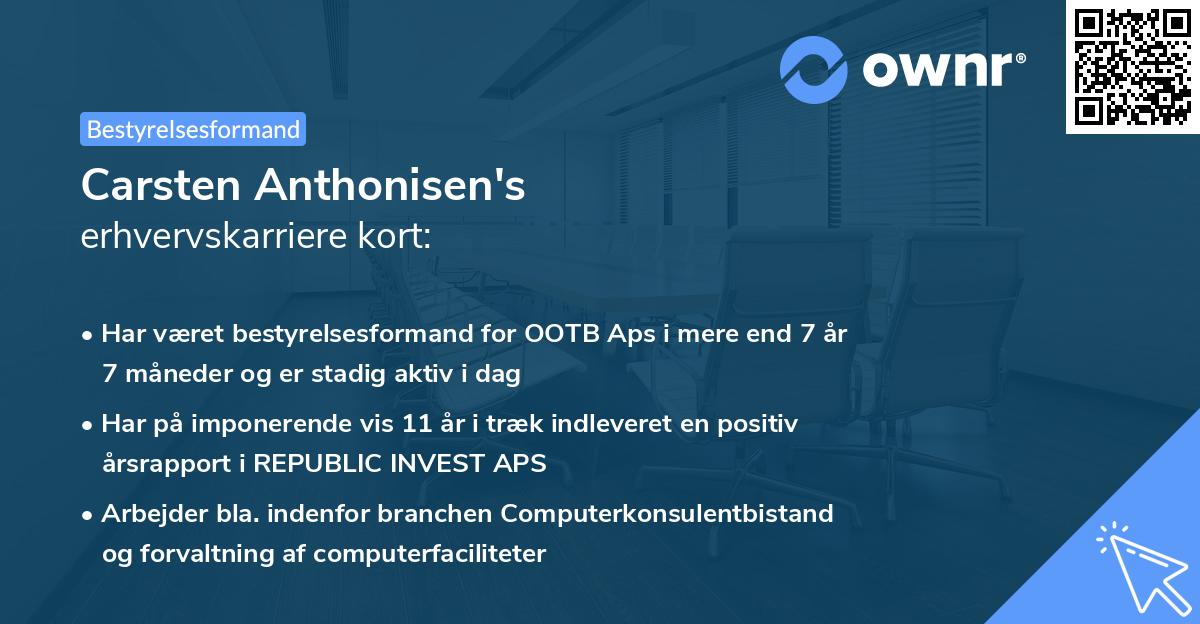 ownr®

Bestyrelsesformand

Carsten Anthonisen's
erhvervskarriere kort:

• Har været bestyrelsesformand for OOTB Aps i mere end 7 år 7 måneder og er stadig aktiv i dag

• Har på imponerende vis 11 år i træk indleveret en positiv årsrapport i REPUBLIC INVEST APS

• Arbejder bla. indenfor branchen Computerkonsulentbistand og forvaltning af computerfaciliteter